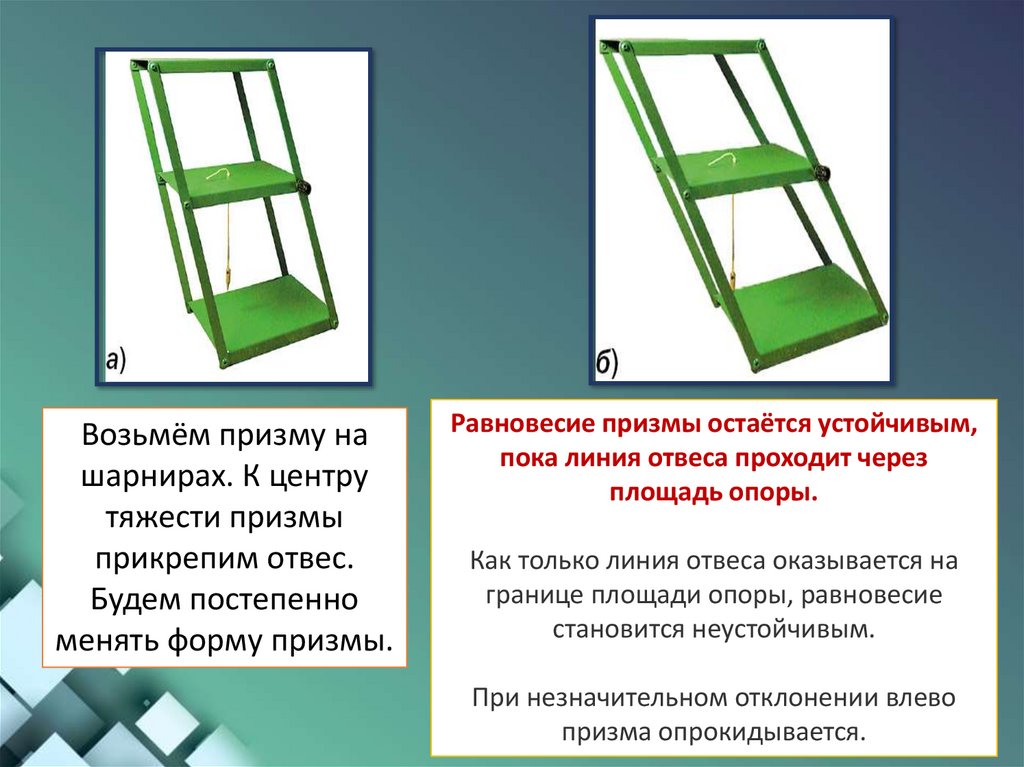 а)

б)

Возьмём призму на шарнирах. К центру тяжести призмы прикрепим отвес. Будем постепенно менять форму призмы.

Равновесие призмы остаётся устойчивым, пока линия отвеса проходит через площадь опоры.

Как только линия отвеса оказывается на границе площади опоры, равновесие становится неустойчивым.

При незначительном отклонении влево призма опрокидывается.